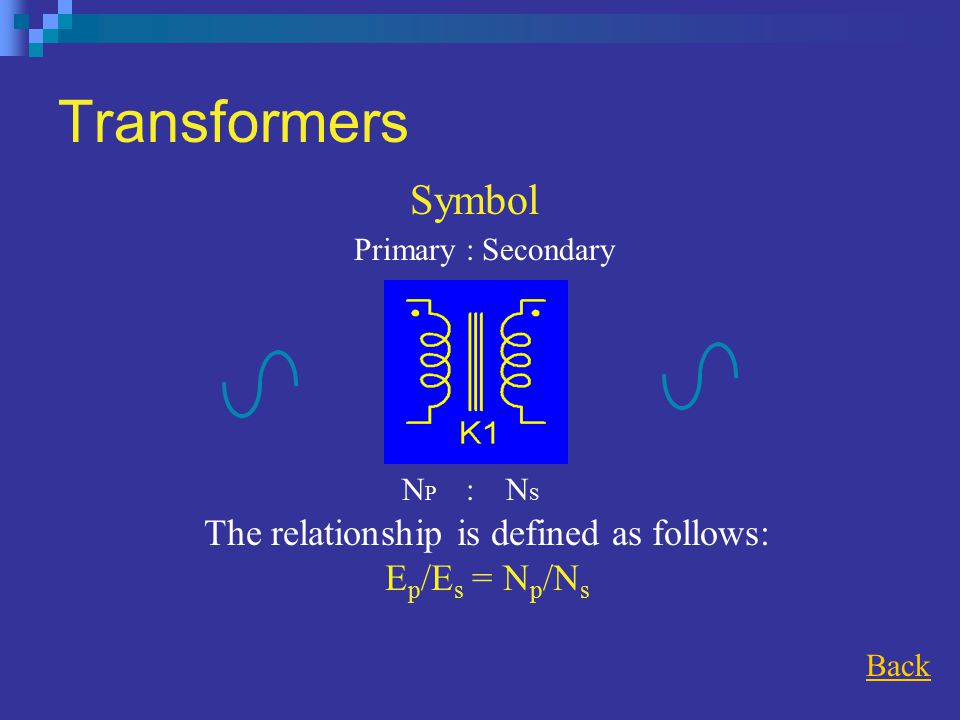 Transformers

Symbol

Primary : Secondary

K1

$N_P$ : $N_S$

The relationship is defined as follows:

$E_p/E_s = N_p/N_s$

Back